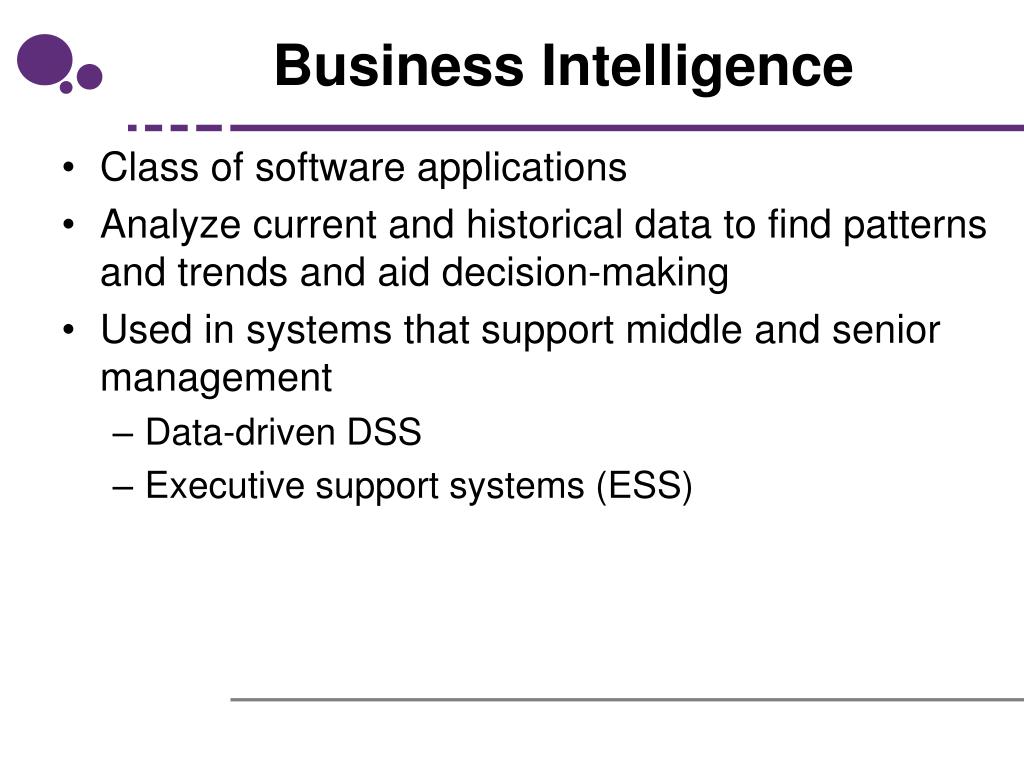 Business Intelligence

• Class of software applications
• Analyze current and historical data to find patterns and trends and aid decision-making
• Used in systems that support middle and senior management
– Data-driven DSS
– Executive support systems (ESS)